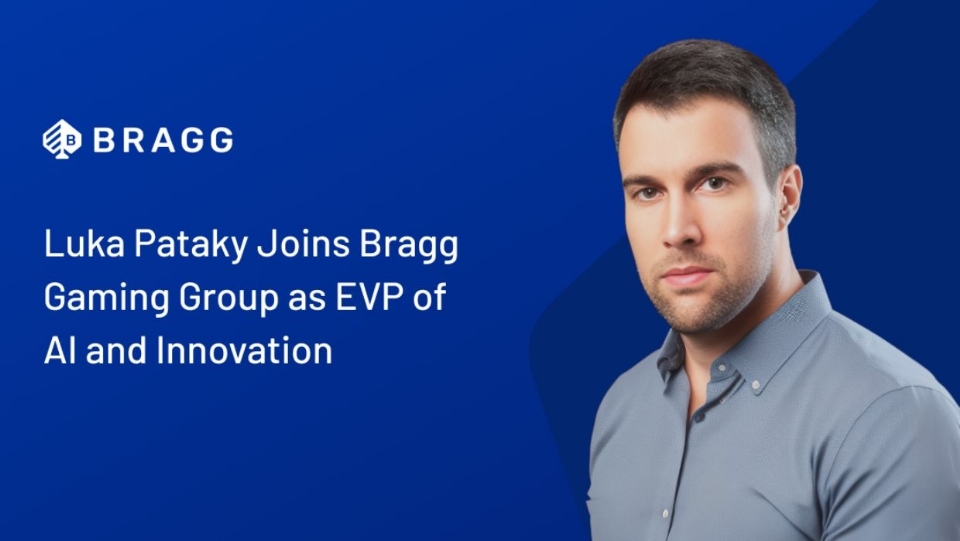 BRAGG

Luka Pataky Joins Bragg Gaming Group as EVP of AI and Innovation